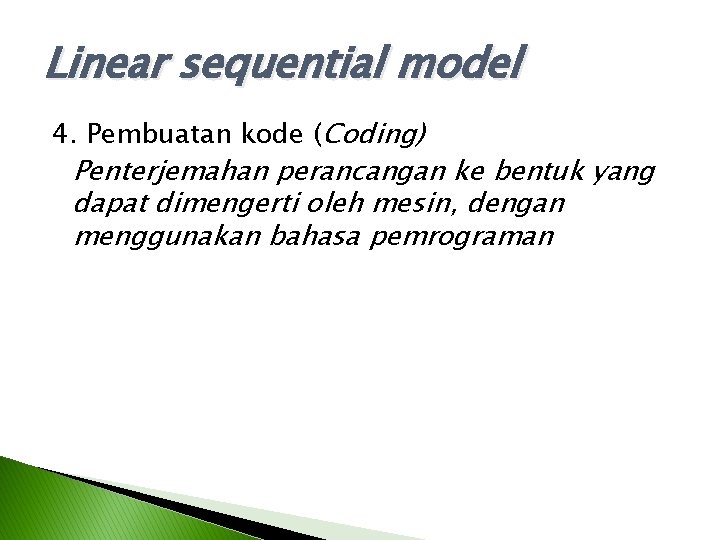 Linear sequential model

4. Pembuatan kode (Coding)

Penterjemahan perancangan ke bentuk yang dapat dimengerti oleh mesin, dengan menggunakan bahasa pemrograman